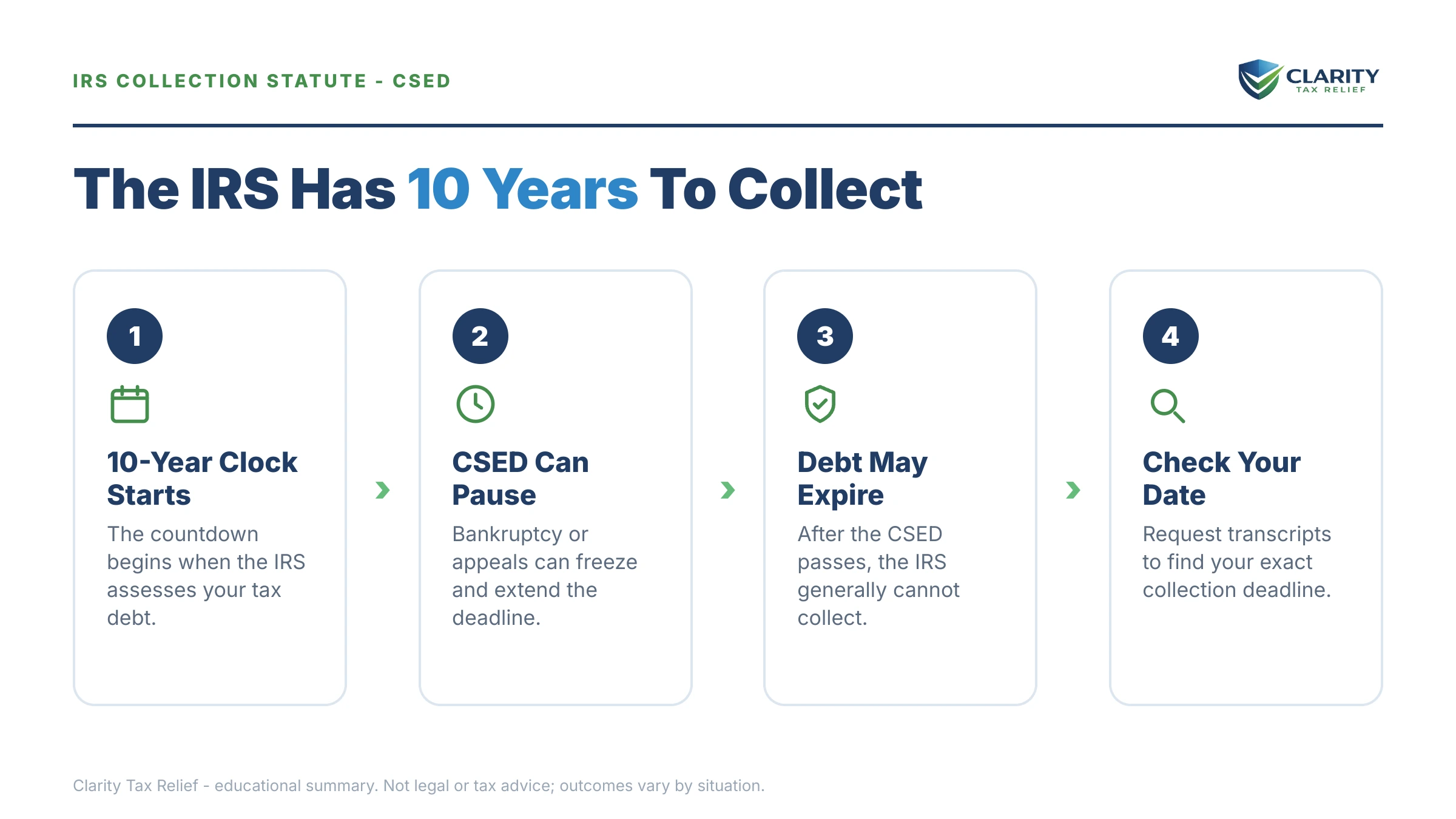 IRS COLLECTION STATUTE - CSED

CLARITY
TAX RELIEF

The IRS Has 10 Years To Collect

1

10-Year Clock Starts

The countdown begins when the IRS assesses your tax debt.

2

CSED Can Pause

Bankruptcy or appeals can freeze and extend the deadline.

3

Debt May Expire

After the CSED passes, the IRS generally cannot collect.

4

Check Your Date

Request transcripts to find your exact collection deadline.

Clarity Tax Relief - educational summary. Not legal or tax advice; outcomes vary by situation.